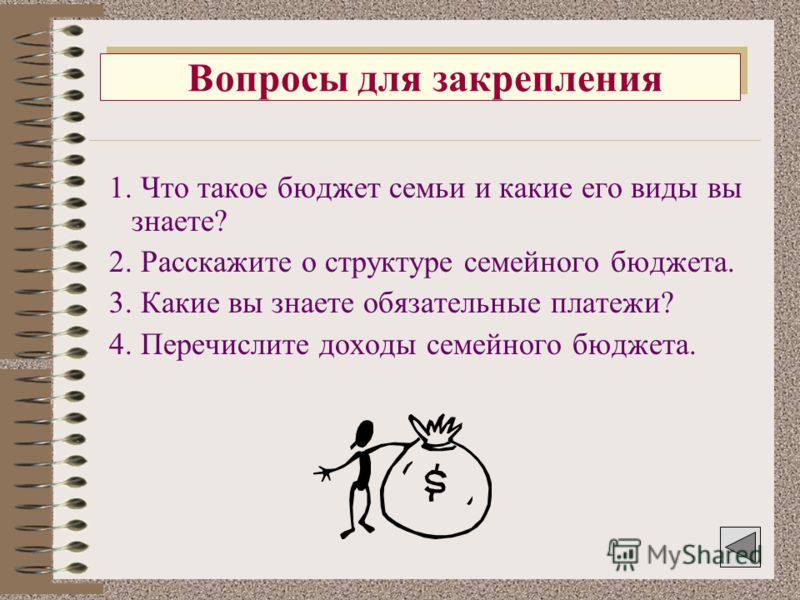 Вопросы для закрепления

1. Что такое бюджет семьи и какие его виды вы знаете?

2. Расскажите о структуре семейного бюджета.

3. Какие вы знаете обязательные платежи?

4. Перечислите доходы семейного бюджета.

$

MyShared